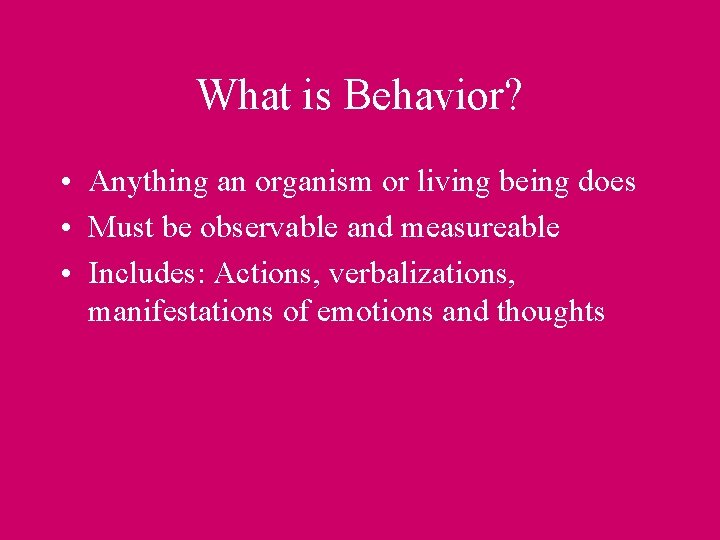 What is Behavior?

• Anything an organism or living being does
• Must be observable and measureable
• Includes: Actions, verbalizations, manifestations of emotions and thoughts